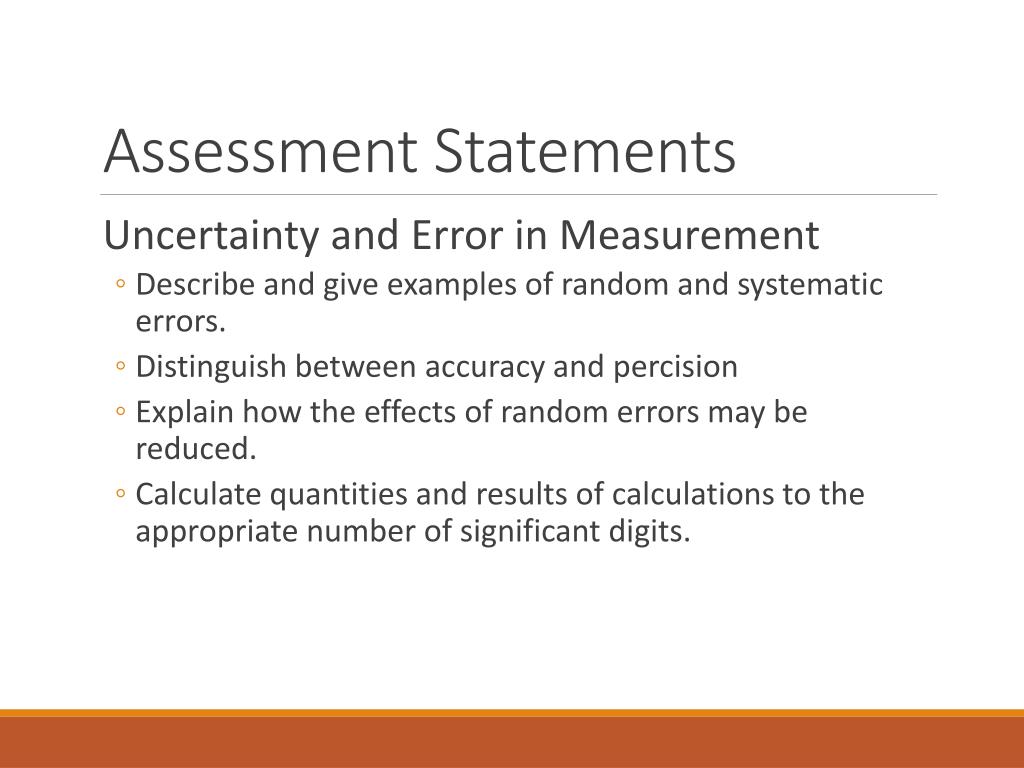 Assessment Statements

Uncertainty and Error in Measurement

◦ Describe and give examples of random and systematic errors.
◦ Distinguish between accuracy and percision
◦ Explain how the effects of random errors may be reduced.
◦ Calculate quantities and results of calculations to the appropriate number of significant digits.